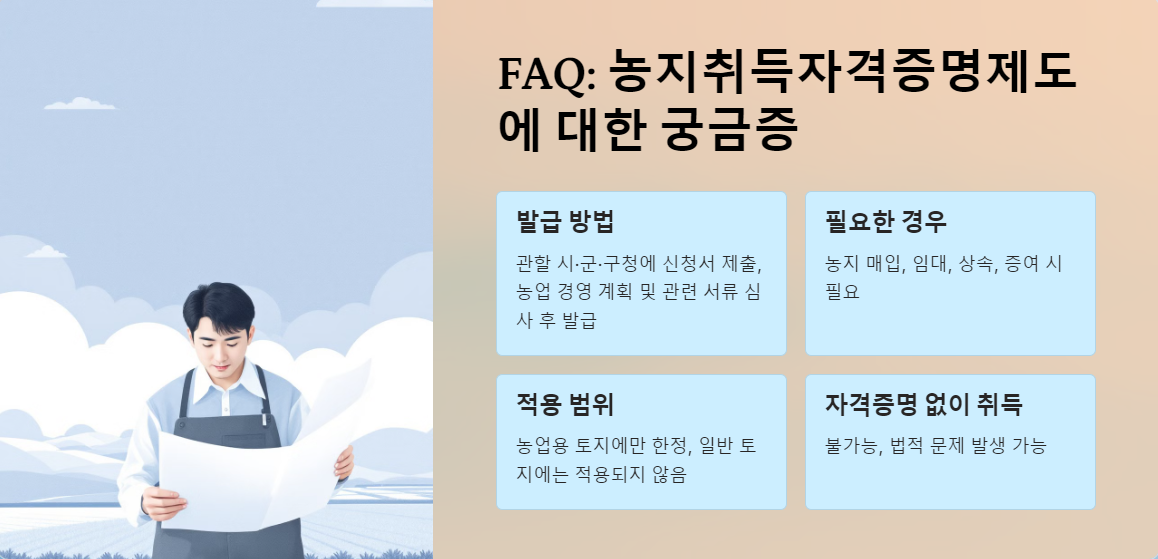 FAQ: 농지취득자격증명제도에 대한 궁금증

발급 방법

관할 시·군·구청에 신청서 제출, 농업 경영 계획 및 관련 서류 심사 후 발급

필요한 경우

농지 매입, 임대, 상속, 증여 시 필요

적용 범위

농업용 토지에만 한정, 일반 토지에는 적용되지 않음

자격증명 없이 취득

불가능, 법적 문제 발생 가능